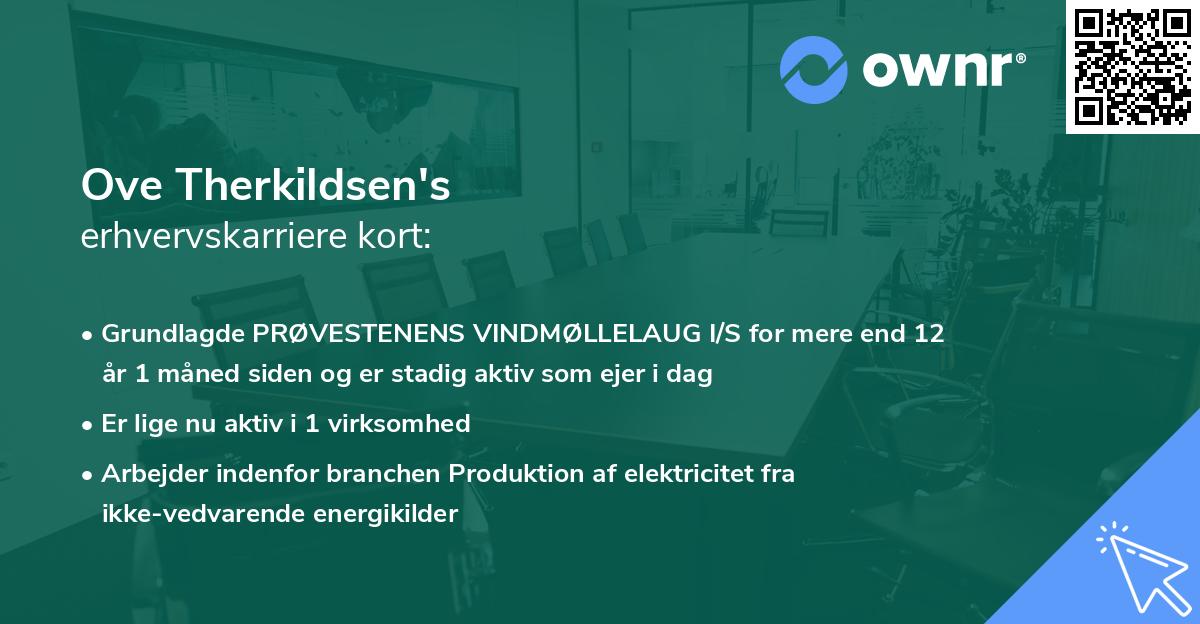 ownr®

Ove Therkildsen's
erhvervskarriere kort:

• Grundlagde PRØVESTENENS VINDMØLLELAUG I/S for mere end 12 år 1 måned siden og er stadig aktiv som ejer i dag

• Er lige nu aktiv i 1 virksomhed

• Arbejder indenfor branchen Produktion af elektricitet fra ikke-vedvarende energikilder